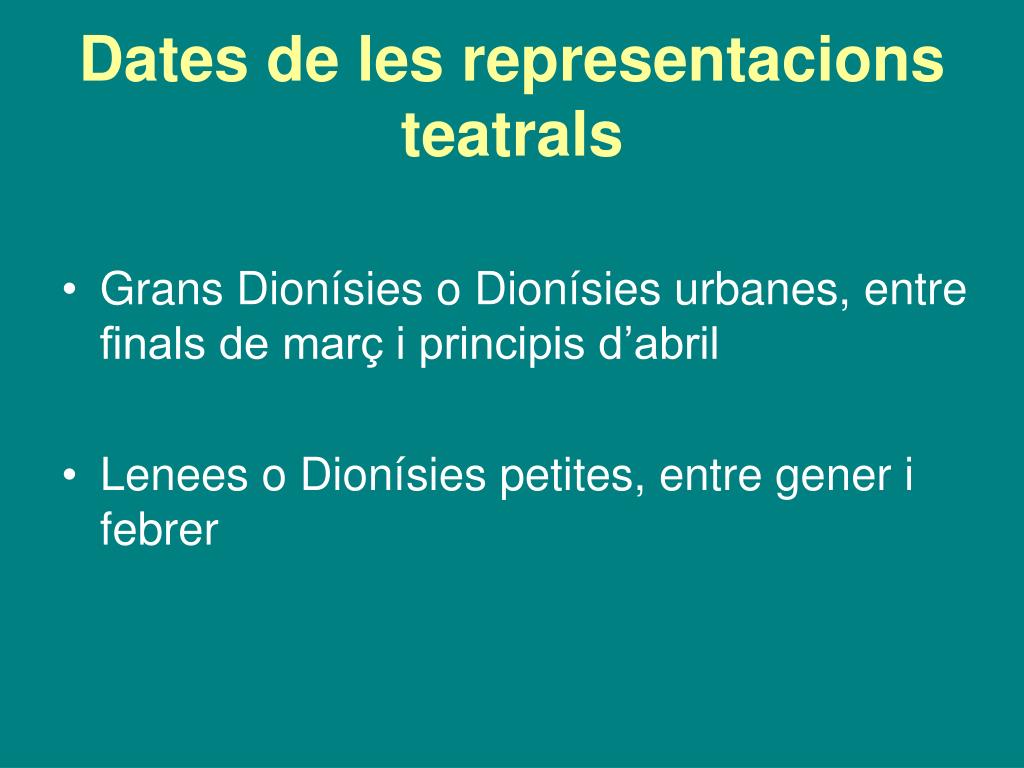 Dates de les representacions teatrals

• Grans Dionísies o Dionísies urbanes, entre finals de març i principis d’abril

• Lenees o Dionísies petites, entre gener i febrer